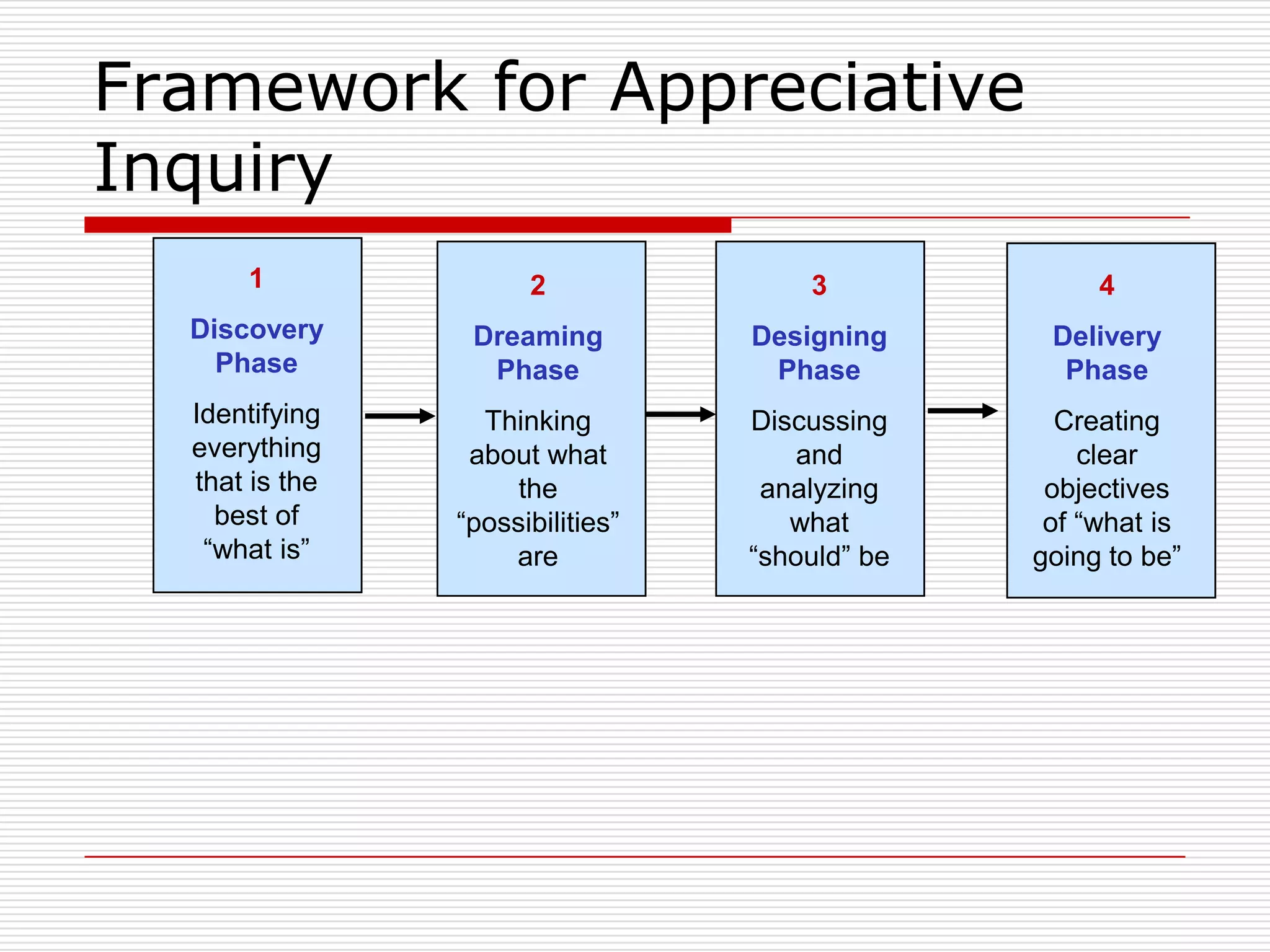 Framework for Appreciative Inquiry

1

Discovery Phase

Identifying everything that is the best of “what is”

2

Dreaming Phase

Thinking about what the “possibilities” are

3

Designing Phase

Discussing and analyzing what “should” be

4

Delivery Phase

Creating clear objectives of “what is going to be”